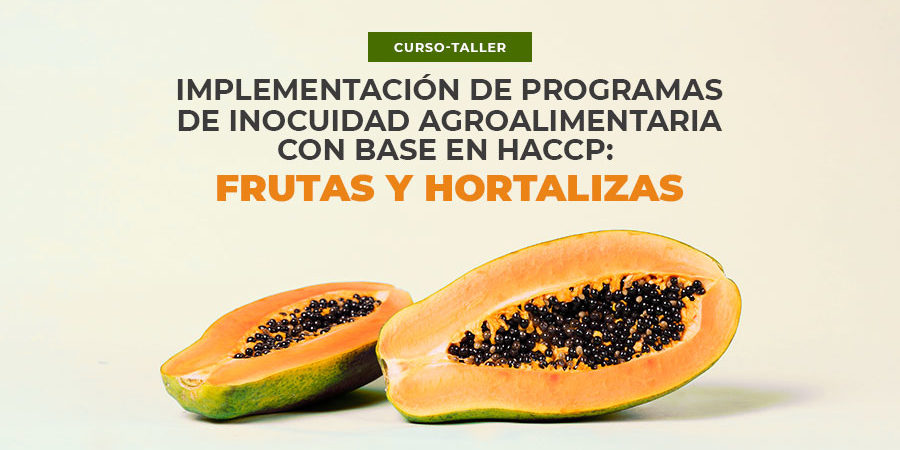 CURSO-TALLER

IMPLEMENTACIÓN DE PROGRAMAS DE INOCUIDAD AGROALIMENTARIA CON BASE EN HACCP:

FRUTAS Y HORTALIZAS